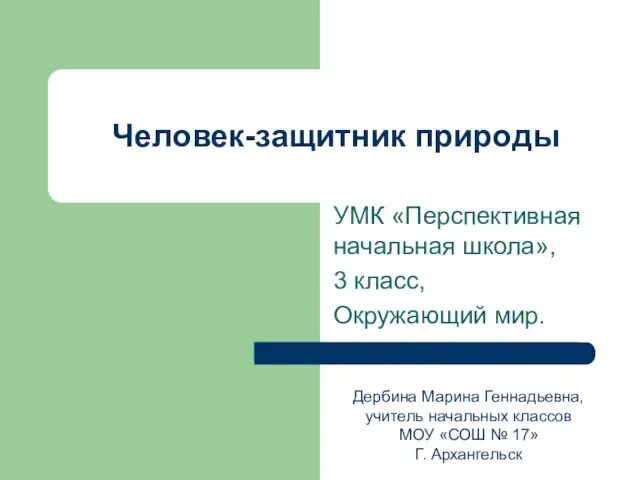 Человек-защитник природы

УМК «Перспективная начальная школа»,

3 класс,

Окружающий мир.

Дербина Марина Геннадьевна,
учитель начальных классов
МОУ «СОШ № 17»
Г. Архангельск